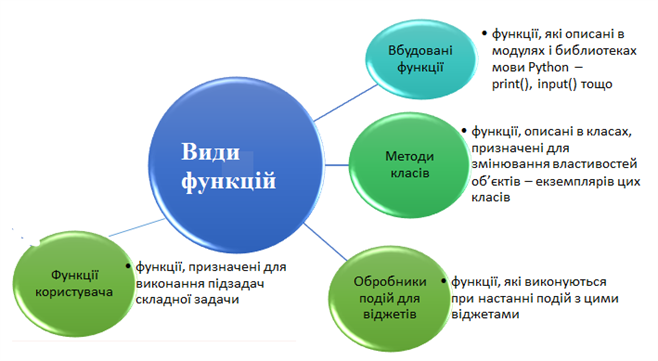 Види функцій

Вбудовані функції

• функції, які описані в модулях і библиотеках мови Python – print(), input() тощо

Методи класів

• функції, описані в класах, призначені для змінювання властивостей об'єктів – екземплярів цих класів

Обробники подій для віджетів

• функції, які виконуються при настанні подій з цими віджетами

Функції користувача

• функції, призначені для виконання підзадач складної задачи